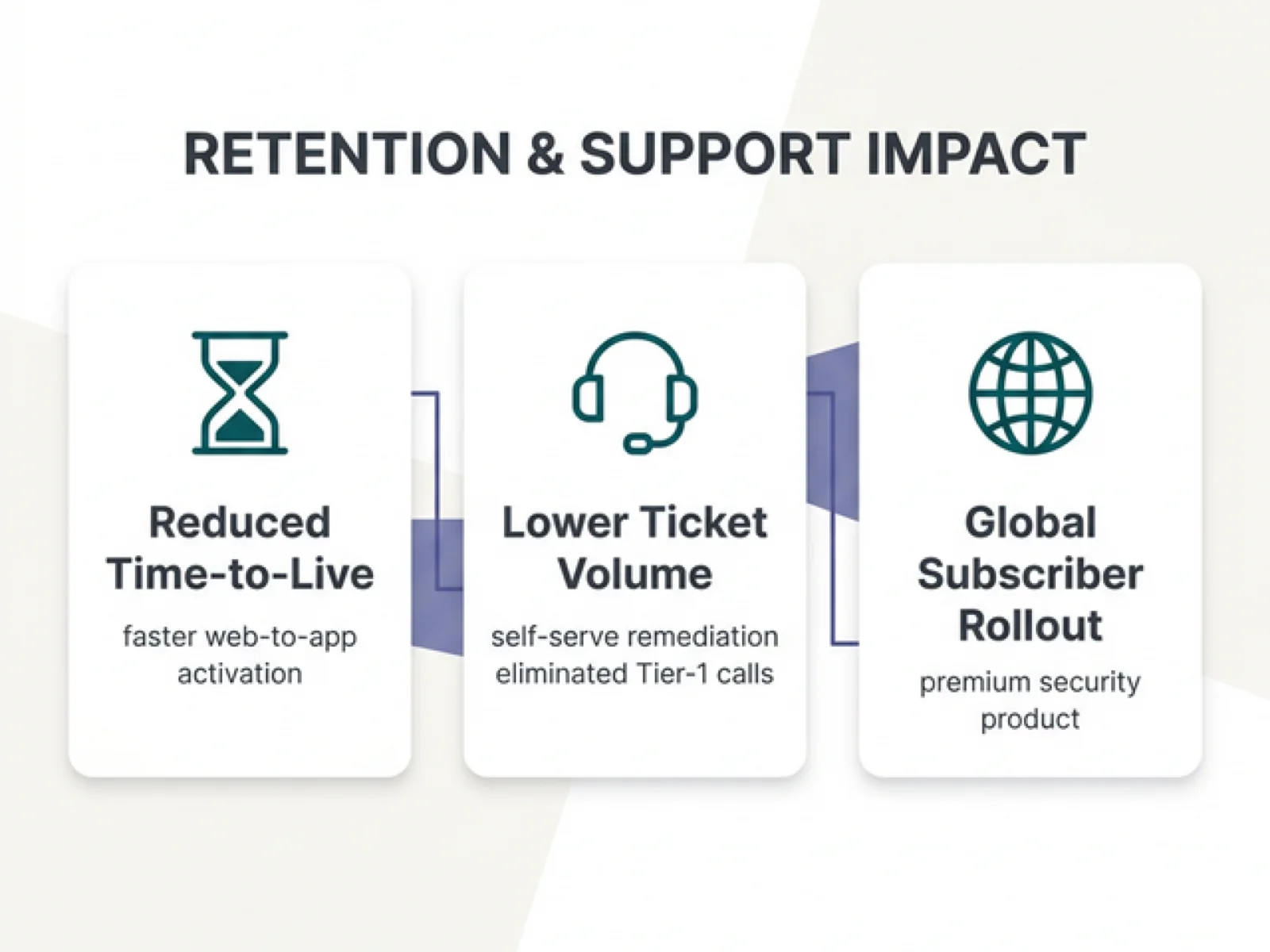 RETENTION & SUPPORT IMPACT

Reduced Time-to-Live

faster web-to-app activation

Lower Ticket Volume

self-serve remediation eliminated Tier-1 calls

Global Subscriber Rollout

premium security product